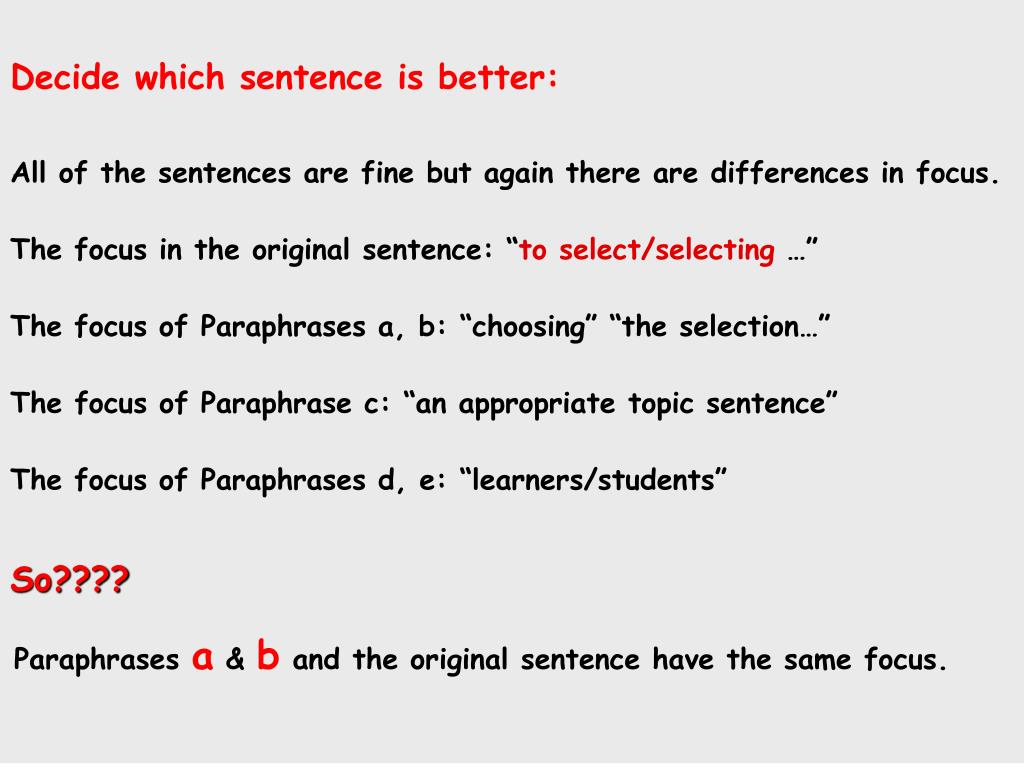 Decide which sentence is better:

All of the sentences are fine but again there are differences in focus.

The focus in the original sentence: “to select/selecting …”

The focus of Paraphrases a, b: “choosing” “the selection…”

The focus of Paraphrase c: “an appropriate topic sentence”

The focus of Paraphrases d, e: “learners/students”

So????

Paraphrases a & b and the original sentence have the same focus.